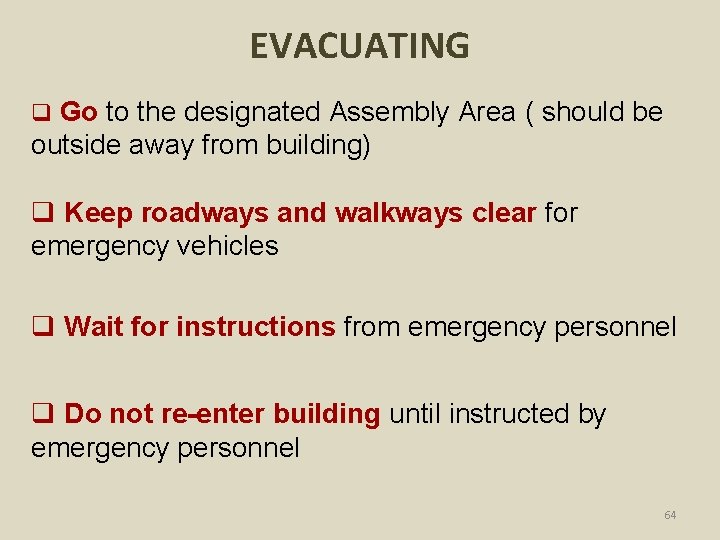 EVACUATING

❑ Go to the designated Assembly Area ( should be outside away from building)

❑ Keep roadways and walkways clear for emergency vehicles

❑ Wait for instructions from emergency personnel

❑ Do not re-enter building until instructed by emergency personnel

64